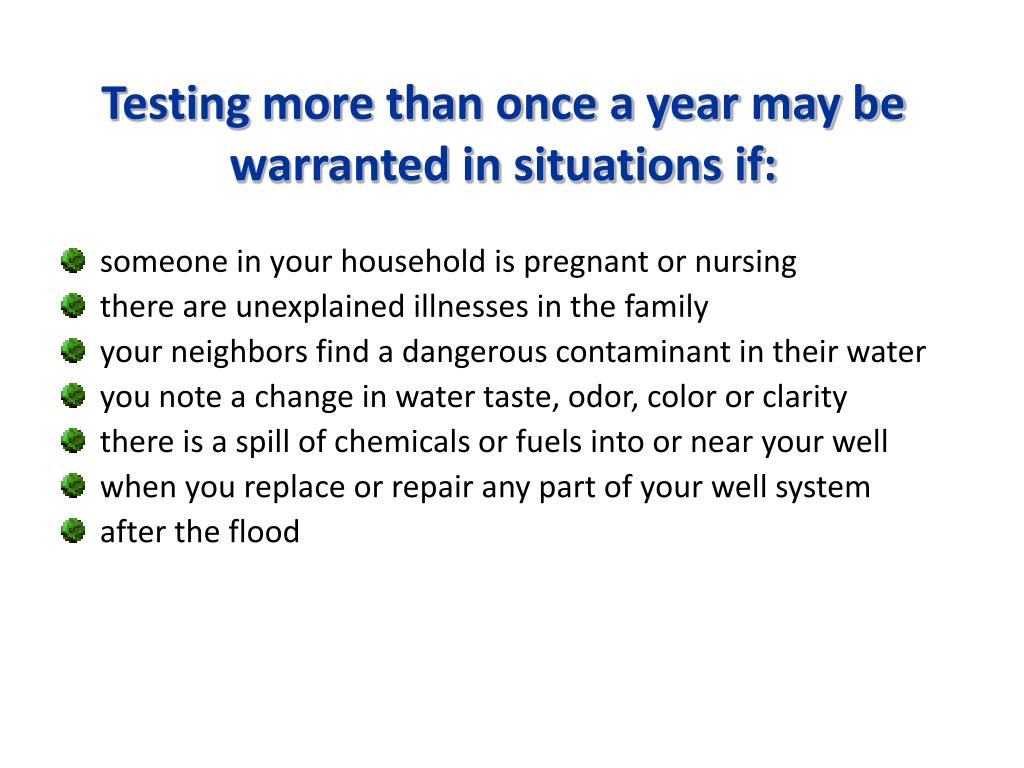 Testing more than once a year may be warranted in situations if:

- someone in your household is pregnant or nursing
- there are unexplained illnesses in the family
- your neighbors find a dangerous contaminant in their water
- you note a change in water taste, odor, color or clarity
- there is a spill of chemicals or fuels into or near your well
- when you replace or repair any part of your well system
- after the flood